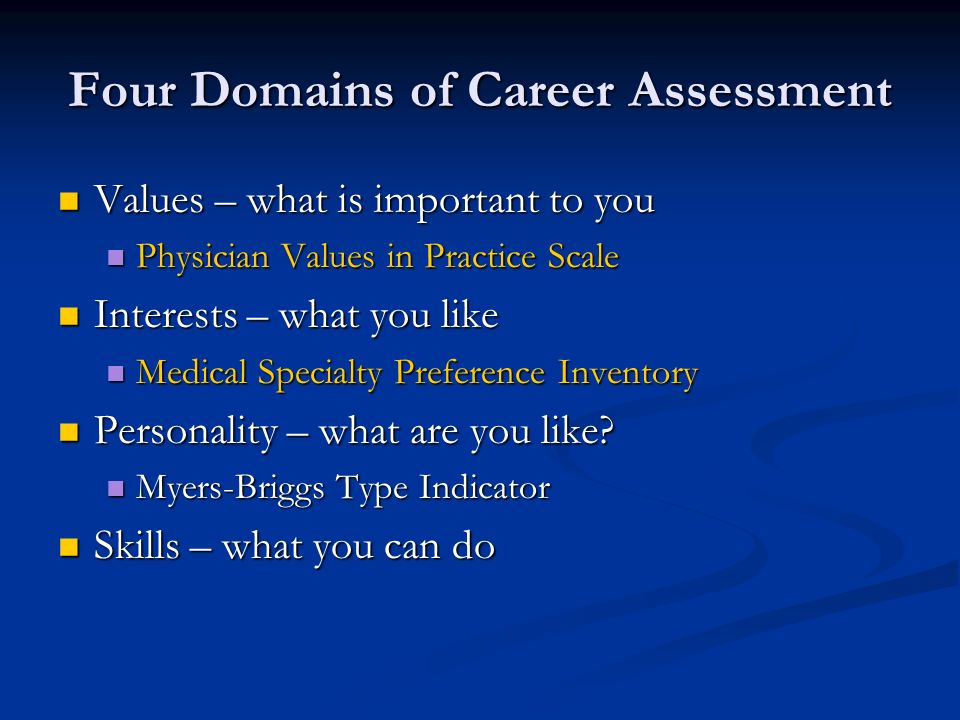 Four Domains of Career Assessment

Values – what is important to you

Physician Values in Practice Scale

Interests – what you like

Medical Specialty Preference Inventory

Personality – what are you like?

Myers-Briggs Type Indicator

Skills – what you can do